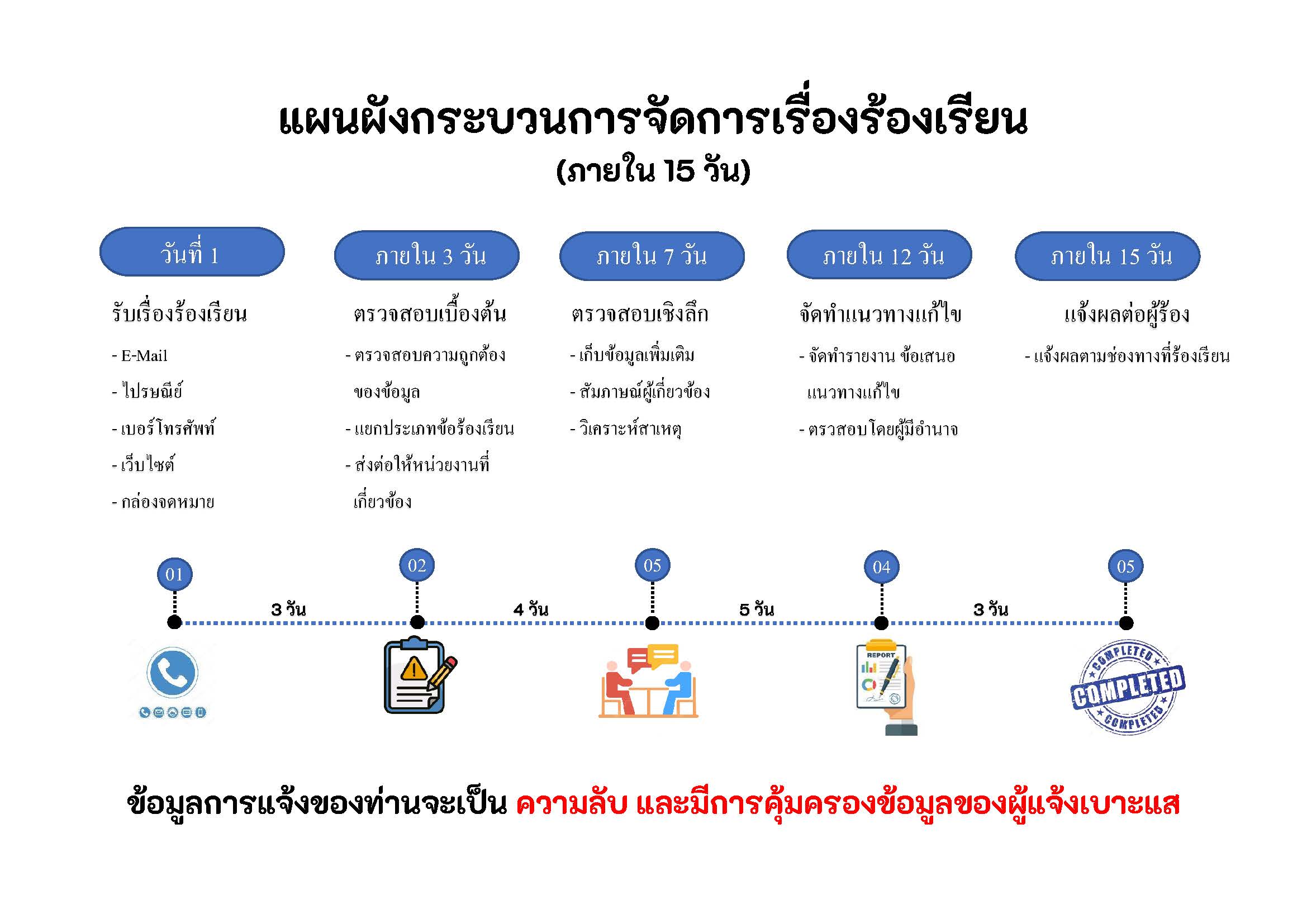 แผนผังกระบวนการจัดการเรื่องร้องเรียน
(ภายใน 15 วัน)

วันที่ 1

รับเรื่องร้องเรียน

- E-Mail
- ไปรษณีย์
- เบอร์โทรศัพท์
- เว็บไซต์
- กล่องจดหมาย

ภายใน 3 วัน

ตรวจสอบเบื้องต้น

- ตรวจสอบความถูกต้องของข้อมูล
- แยกประเภทข้อร้องเรียน
- ส่งต่อให้หน่วยงานที่เกี่ยวข้อง

ภายใน 7 วัน

ตรวจสอบเชิงลึก

- เก็บข้อมูลเพิ่มเติม
- สัมภาษณ์ผู้เกี่ยวข้อง
- วิเคราะห์สาเหตุ

ภายใน 12 วัน

จัดทำแนวทางแก้ไข

- จัดทำรายงาน ข้อเสนอแนวทางแก้ไข
- ตรวจสอบโดยผู้มีอำนาจ

ภายใน 15 วัน

แจ้งผลต่อผู้ร้อง

- แจ้งผลตามช่องทางที่ร้องเรียน

01

3 วัน

02

4 วัน

05

5 วัน

04

3 วัน

05

REPORT

COMPLETED

COMPLETED

COMPLETED

ข้อมูลการแจ้งของท่านจะเป็น ความลับ และมีการคุ้มครองข้อมูลของผู้แจ้งเบาะแส